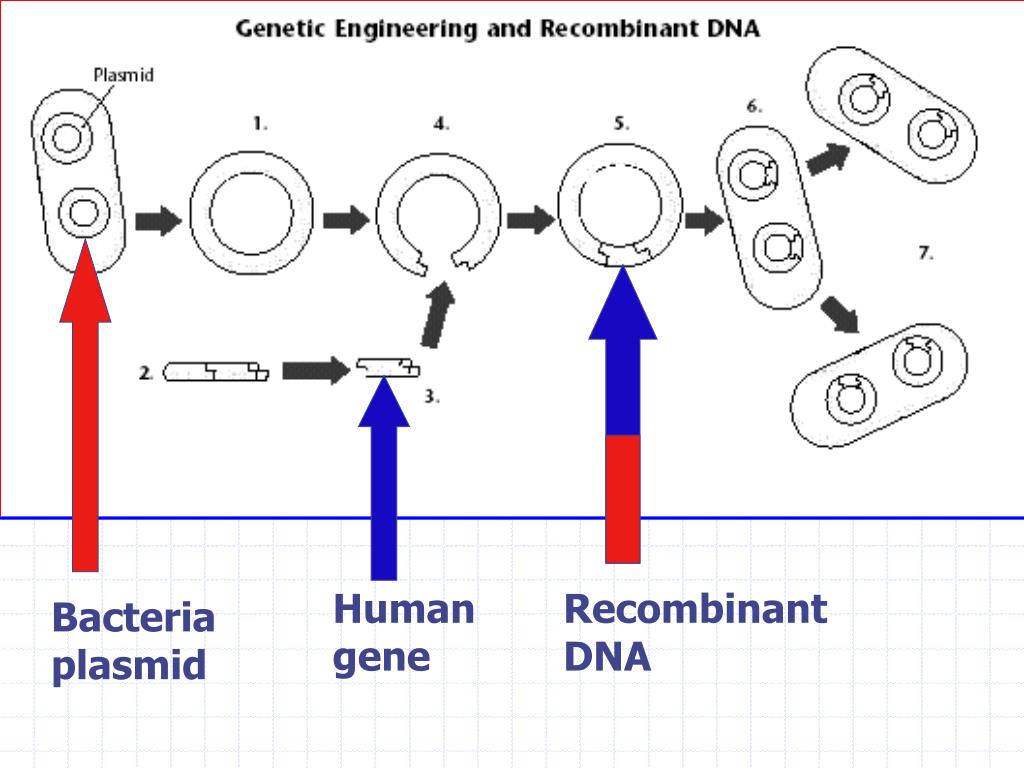 Genetic Engineering and Recombinant DNA

Plasmid

1.

4.

5.

6.

7.

2.

3.

Bacteria plasmid

Human gene

Recombinant DNA